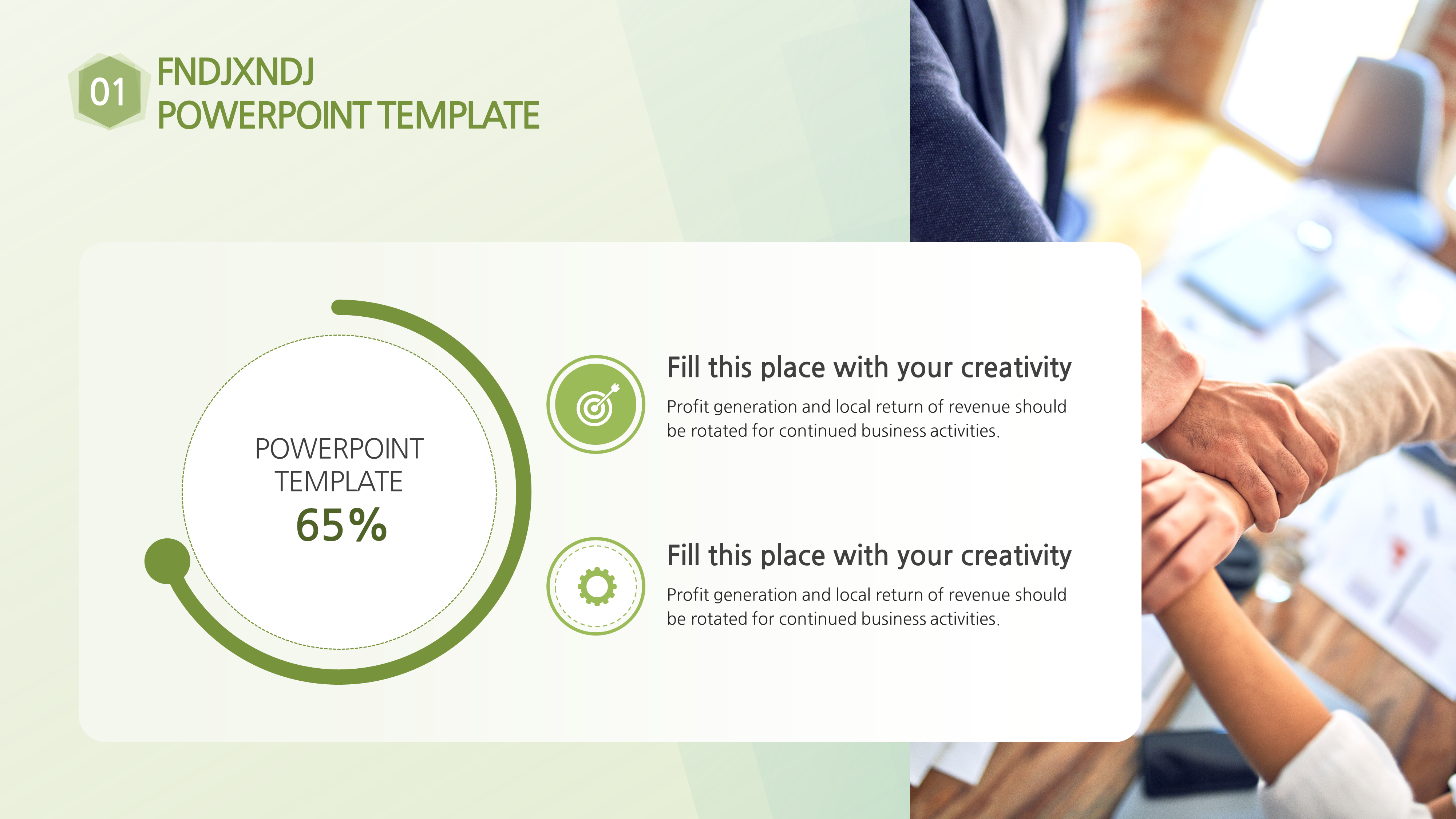 01

FNDJXNDJ
POWERPOINT TEMPLATE

POWERPOINT TEMPLATE
65%

Fill this place with your creativity

Profit generation and local return of revenue should be rotated for continued business activities.

Fill this place with your creativity

Profit generation and local return of revenue should be rotated for continued business activities.